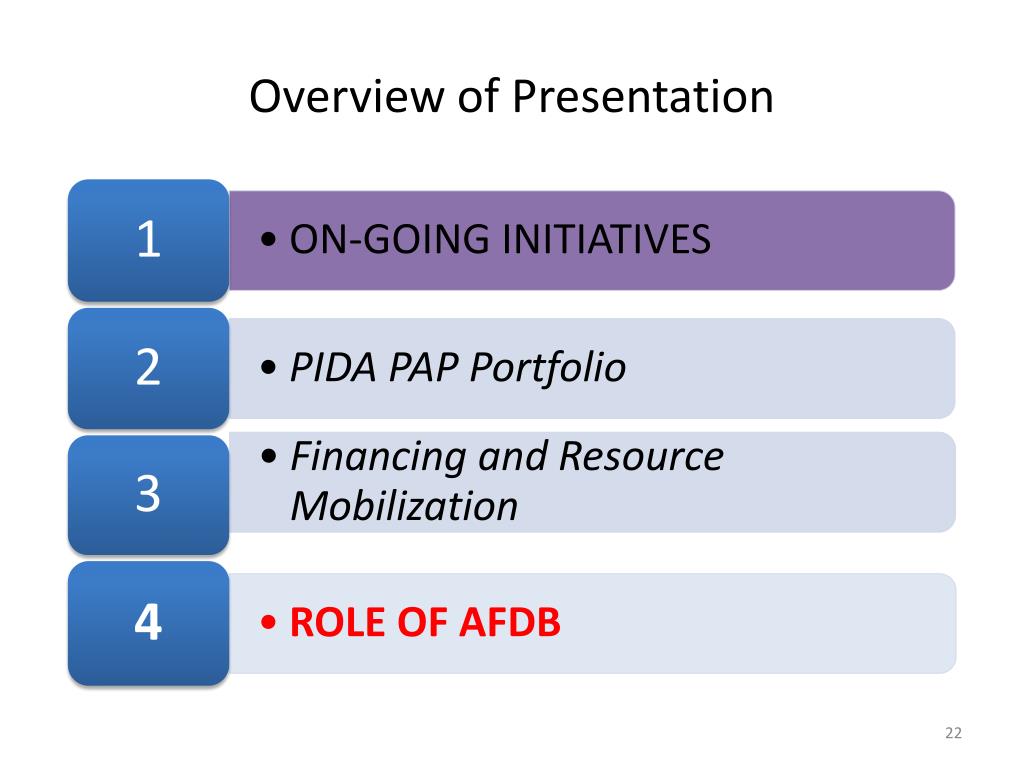 Overview of Presentation

1

• ON-GOING INITIATIVES

2

• PIDA PAP Portfolio

3

• Financing and Resource Mobilization

4

• ROLE OF AFDB

22